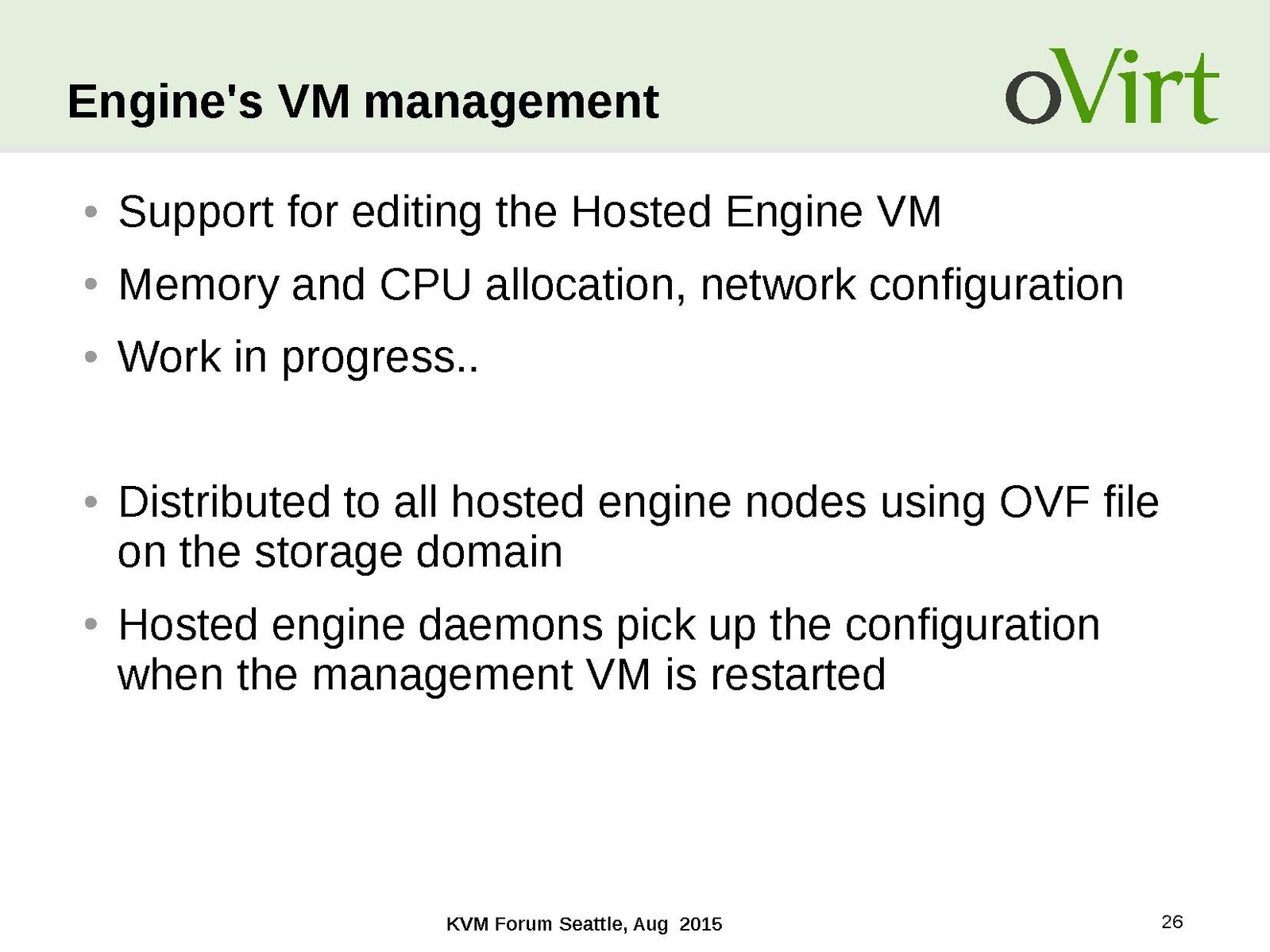 Engine's VM management

oVirt

• Support for editing the Hosted Engine VM
• Memory and CPU allocation, network configuration
• Work in progress..

• Distributed to all hosted engine nodes using OVF file on the storage domain
• Hosted engine daemons pick up the configuration when the management VM is restarted

KVM Forum Seattle, Aug 2015

26